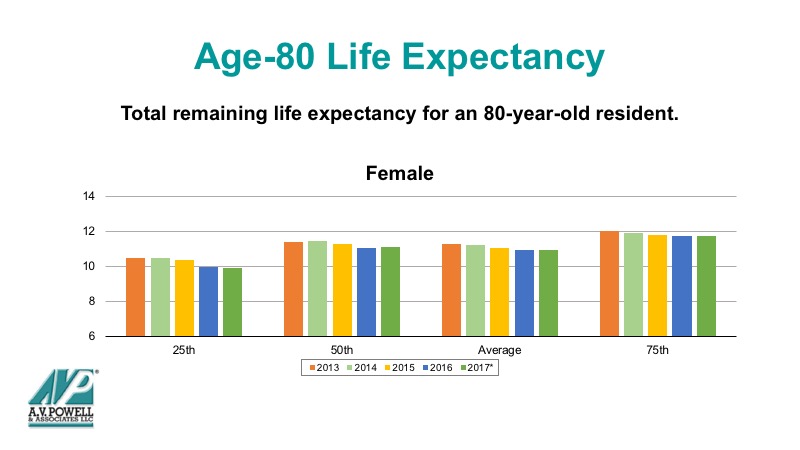 Age-80 Life Expectancy

Total remaining life expectancy for an 80-year-old resident.

Female

14
12
10
8
6

25th
50th
Average
75th

2013 2014 2015 2016 2017*

AVP
A.V. POWELL
& ASSOCIATES LLC